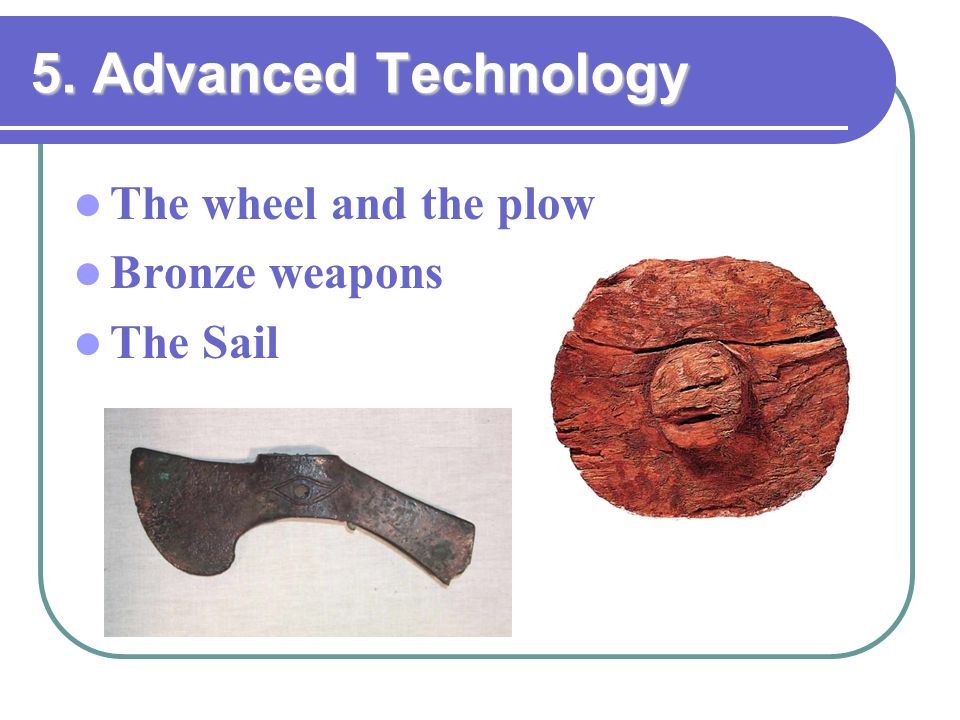 5. Advanced Technology

- The wheel and the plow
- Bronze weapons
- The Sail